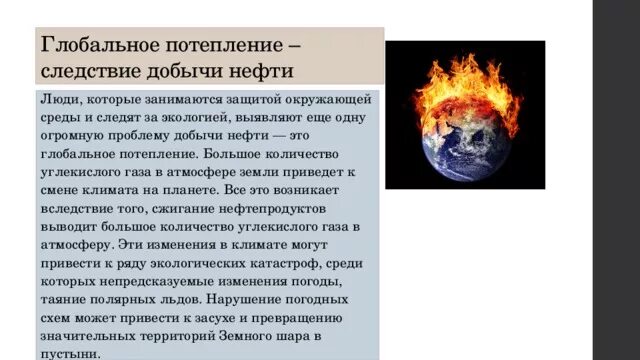 Глобальное потепление – следствие добычи нефти

Люди, которые занимаются защитой окружающей среды и следят за экологией, выявляют еще одну огромную проблему добычи нефти — это глобальное потепление. Большое количество углекислого газа в атмосфере земли приведет к смене климата на планете. Все это возникает вследствие того, сжигание нефтепродуктов выводит большое количество углекислого газа в атмосферу. Эти изменения в климате могут привести к ряду экологических катастроф, среди которых непредсказуемые изменения погоды, таяние полярных льдов. Нарушение погодных схем может привести к засухе и превращению значительных территорий Земного шара в пустыни.